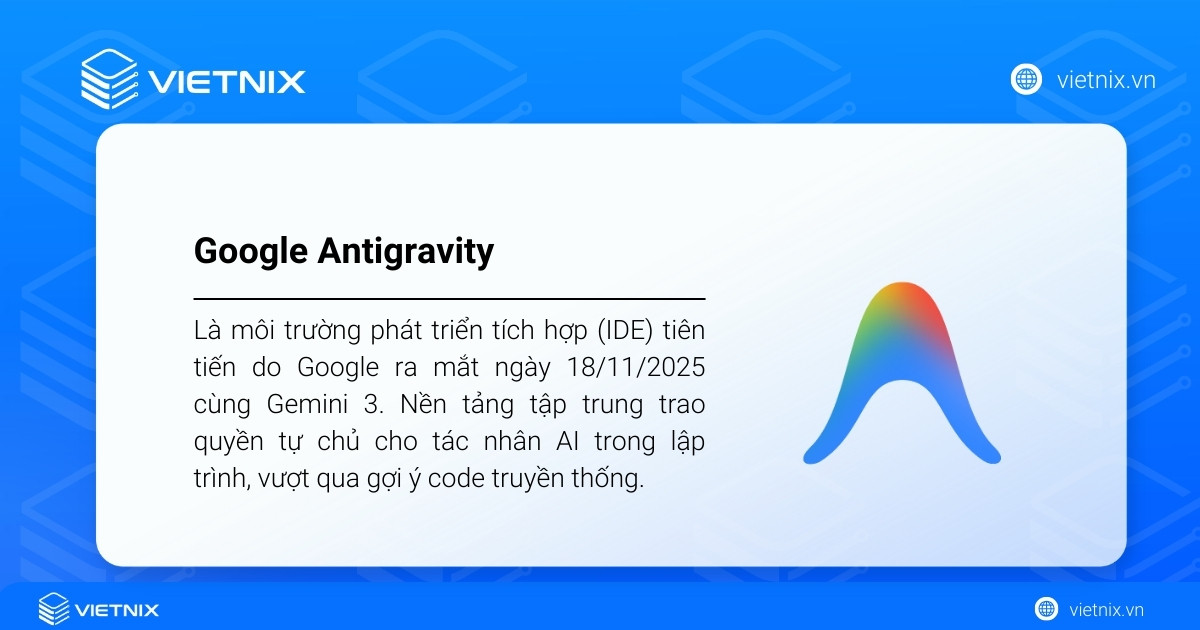 VIETNIX

vietnix.vn

Google Antigravity

Là môi trường phát triển tích hợp (IDE) tiên tiến do Google ra mắt ngày 18/11/2025 cùng Gemini 3. Nền tảng tập trung trao quyền tự chủ cho tác nhân AI trong lập trình, vượt qua gợi ý code truyền thống.

VIETNIX

vietnix.vn